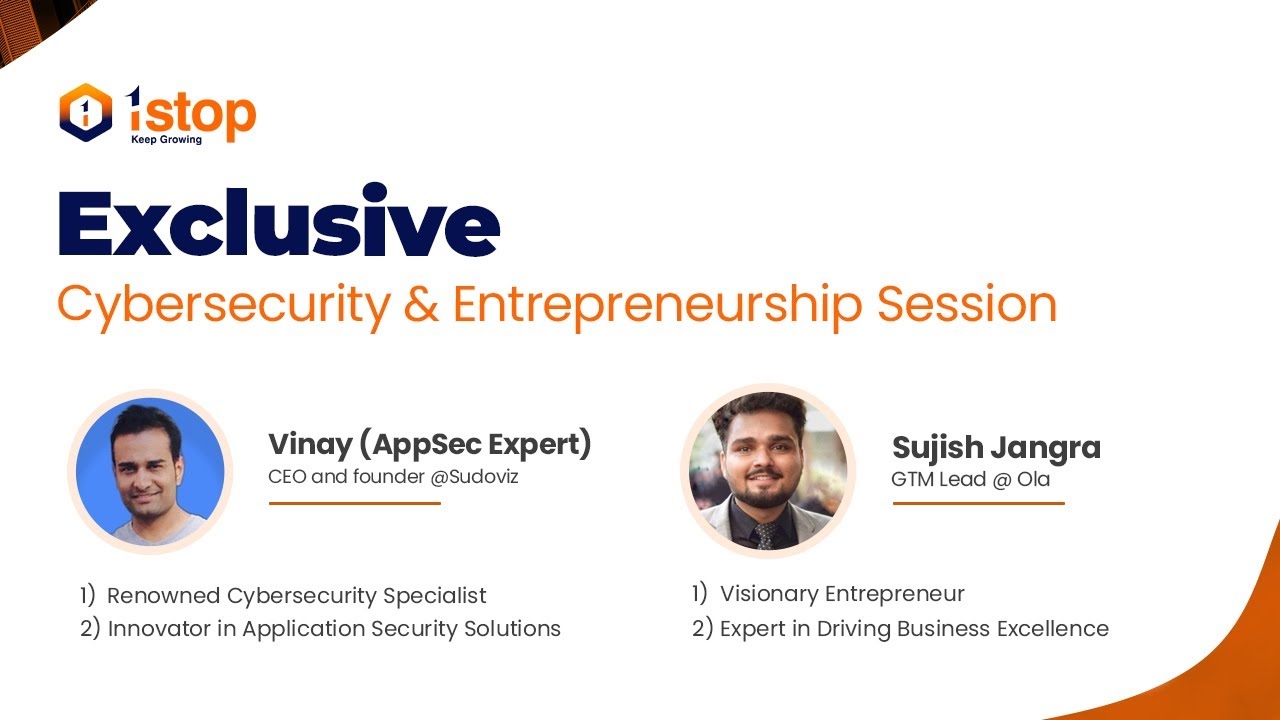 1stop
Keep Growing

Exclusive
Cybersecurity & Entrepreneurship Session

Vinay (AppSec Expert)
CEO and founder @Sudoviz

1) Renowned Cybersecurity Specialist
2) Innovator in Application Security Solutions

Sujish Jangra
GTM Lead @ Ola

1) Visionary Entrepreneur
2) Expert in Driving Business Excellence